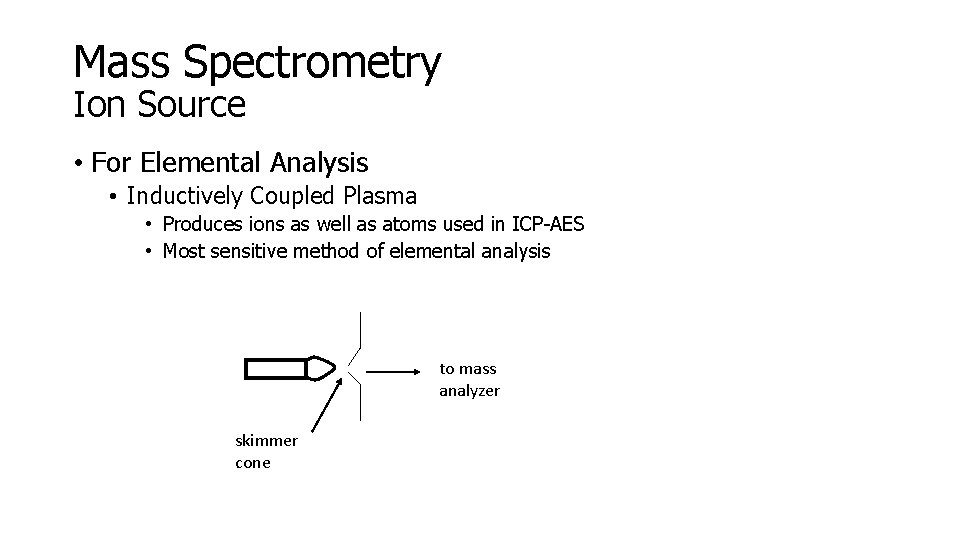 Mass Spectrometry
Ion Source

• For Elemental Analysis
 • Inductively Coupled Plasma
  • Produces ions as well as atoms used in ICP-AES
  • Most sensitive method of elemental analysis

to mass analyzer

skimmer cone